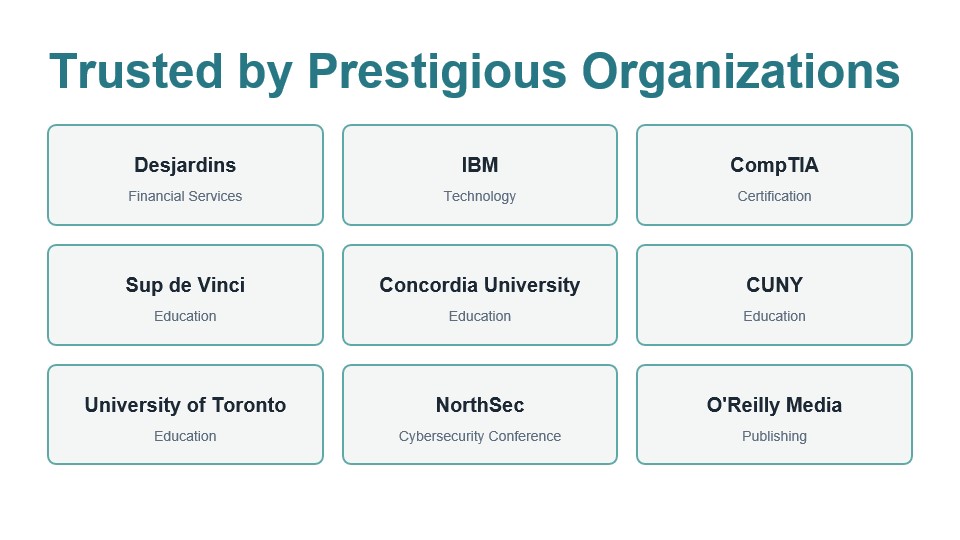 Trusted by Prestigious Organizations

Desjardins
Financial Services

IBM
Technology

CompTIA
Certification

Sup de Vinci
Education

Concordia University
Education

CUNY
Education

University of Toronto
Education

NorthSec
Cybersecurity Conference

O'Reilly Media
Publishing